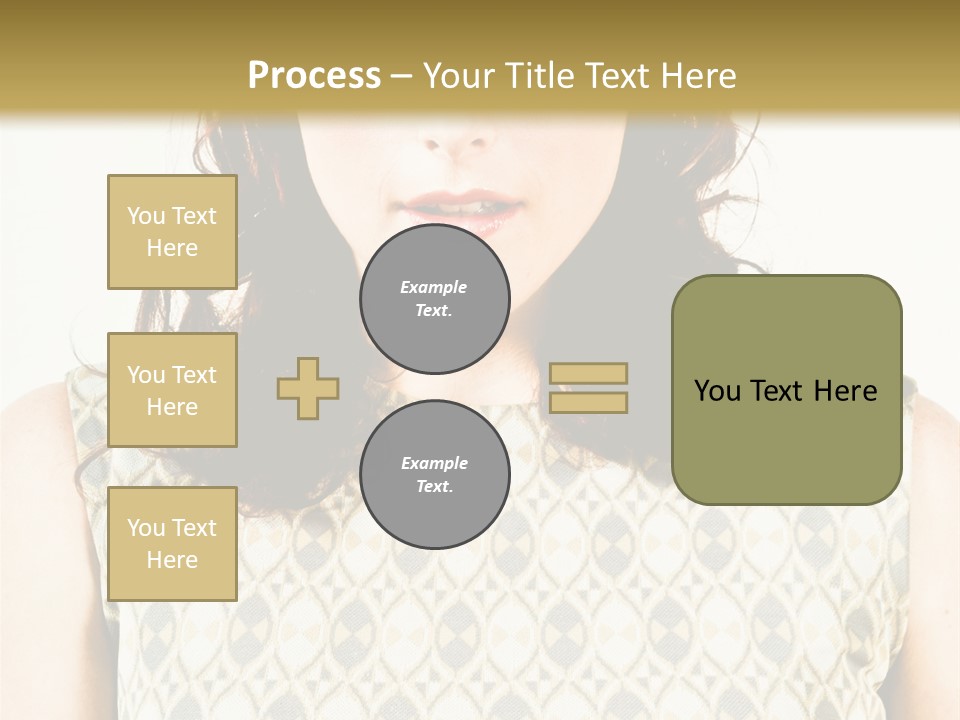 Process – Your Title Text Here

You Text Here

You Text Here

You Text Here

Example Text.

Example Text.

You Text Here